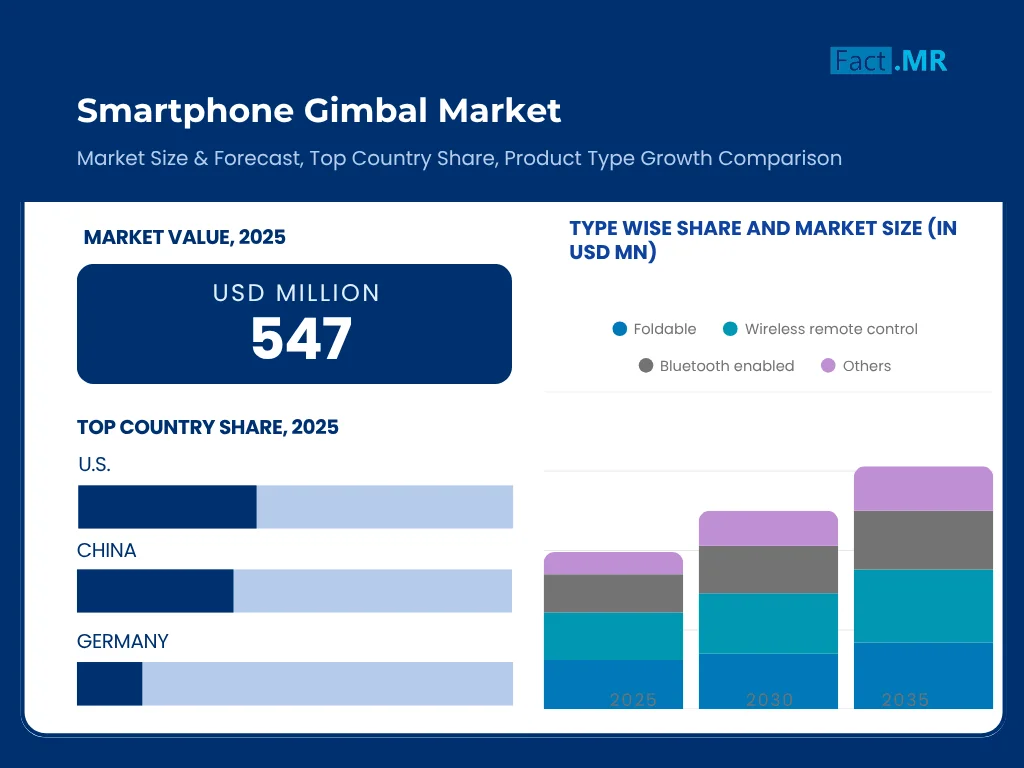 Fact.MR

Smartphone Gimbal Market

Market Size & Forecast, Top Country Share, Product Type Growth Comparison

MARKET VALUE, 2025

USD MILLION
547

TOP COUNTRY SHARE, 2025

U.S.

CHINA

GERMANY

TYPE WISE SHARE AND MARKET SIZE (IN USD MN)

Foldable
Wireless remote control
Bluetooth enabled
Others

2025
2030
2035